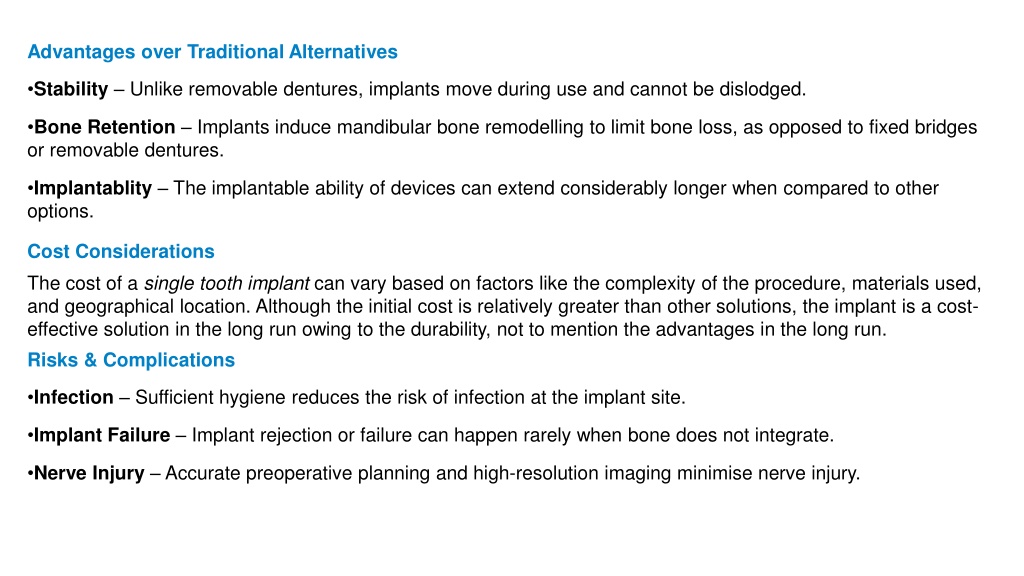 Advantages over Traditional Alternatives

•Stability – Unlike removable dentures, implants move during use and cannot be dislodged.

•Bone Retention – Implants induce mandibular bone remodelling to limit bone loss, as opposed to fixed bridges or removable dentures.

•Implantablity – The implantable ability of devices can extend considerably longer when compared to other options.

Cost Considerations

The cost of a single tooth implant can vary based on factors like the complexity of the procedure, materials used, and geographical location. Although the initial cost is relatively greater than other solutions, the implant is a cost-effective solution in the long run owing to the durability, not to mention the advantages in the long run.

Risks & Complications

•Infection – Sufficient hygiene reduces the risk of infection at the implant site.

•Implant Failure – Implant rejection or failure can happen rarely when bone does not integrate.

•Nerve Injury – Accurate preoperative planning and high-resolution imaging minimise nerve injury.